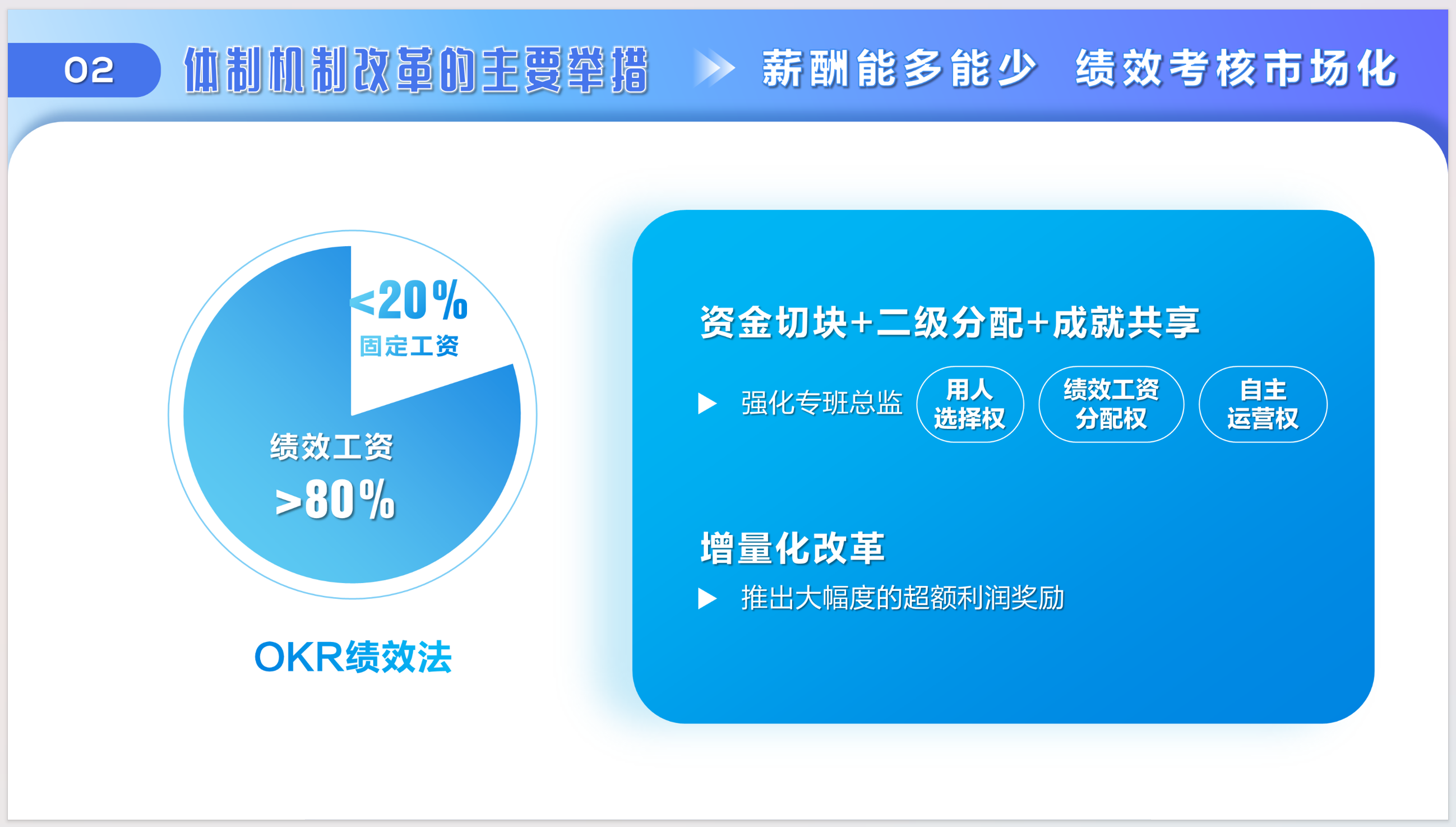 02 体制机制改革的主要举措 薪酬能多能少 绩效考核市场化

<20%
固定工资

绩效工资
>80%

OKR绩效法

资金切块+二级分配+成就共享

强化专班总监 用人选择权 绩效工资分配权 自主运营权

增量化改革

推出大幅度的超额利润奖励